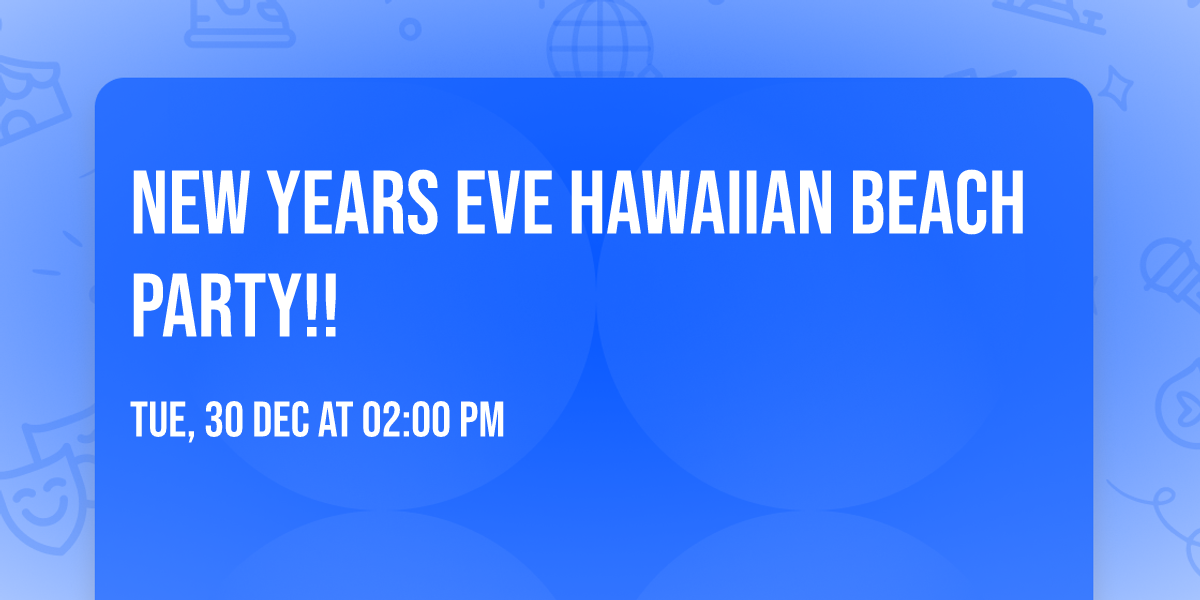 NEW YEARS EVE HAWAIIAN BEACH PARTY!!

TUE, 30 DEC AT 02:00 PM